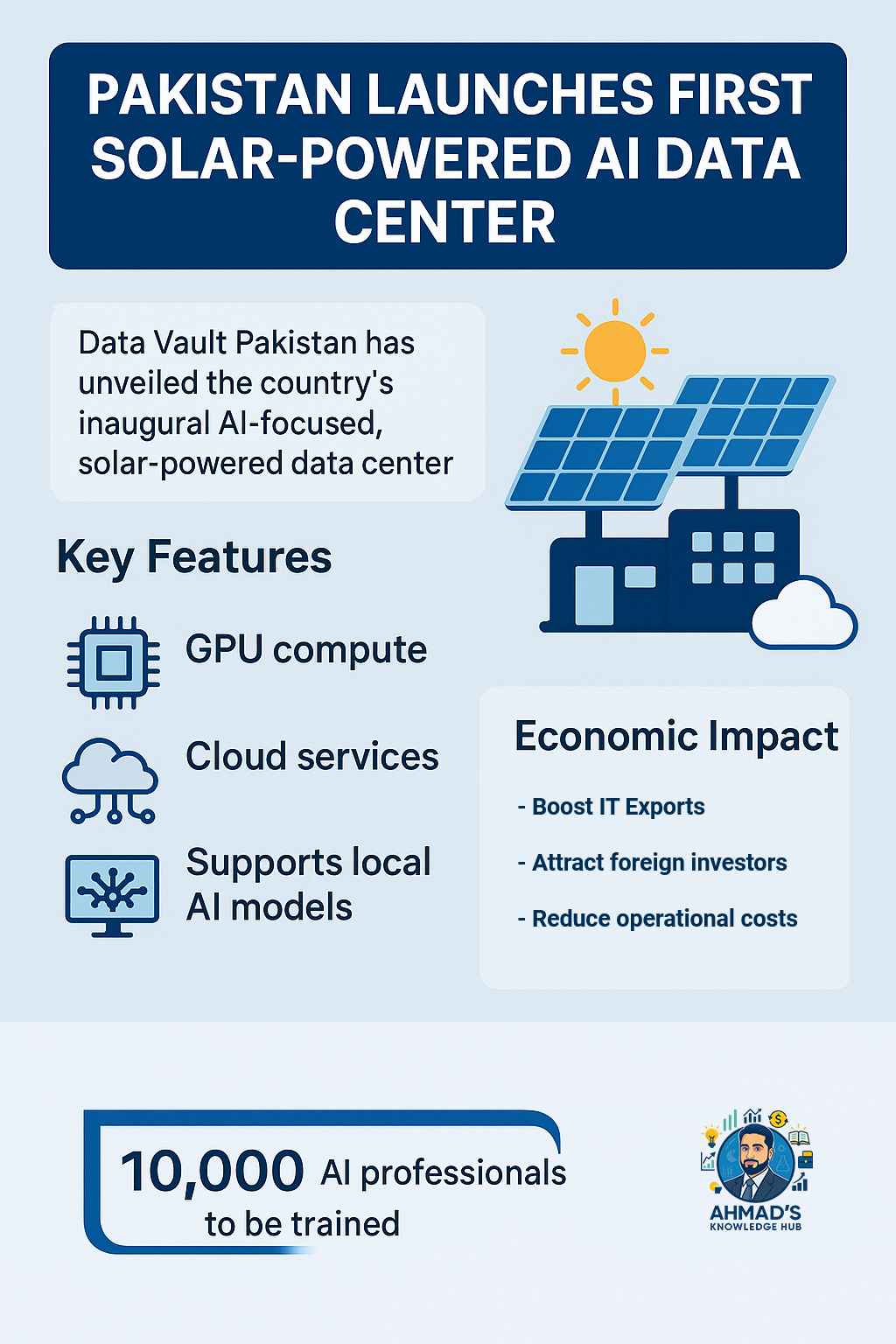 PAKISTAN LAUNCHES FIRST SOLAR-POWERED AI DATA CENTER

Data Vault Pakistan has unveiled the country's inaugural AI-focused, solar-powered data center

Key Features

GPU compute

Cloud services

Supports local AI models

Economic Impact

- Boost IT Exports

- Attract foreign investors

- Reduce operational costs

10,000 AI professionals to be trained

AHMAD'S KNOWLEDGE HUB